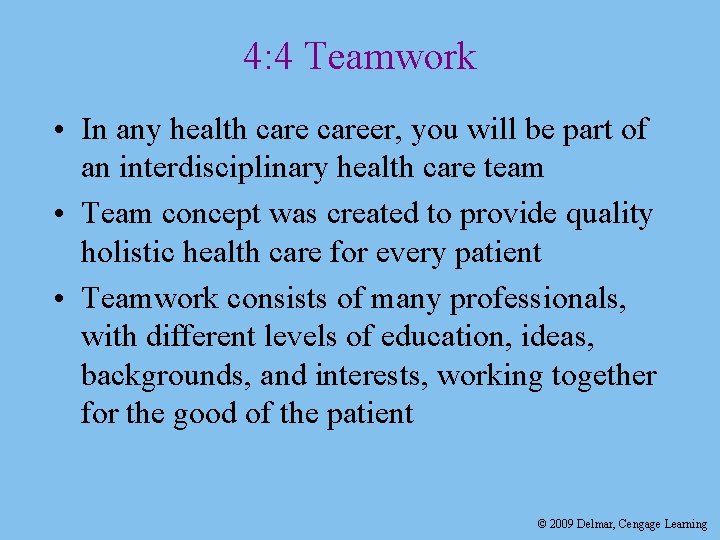 4:4 Teamwork

• In any health care career, you will be part of an interdisciplinary health care team
• Team concept was created to provide quality holistic health care for every patient
• Teamwork consists of many professionals, with different levels of education, ideas, backgrounds, and interests, working together for the good of the patient

© 2009 Delmar, Cengage Learning